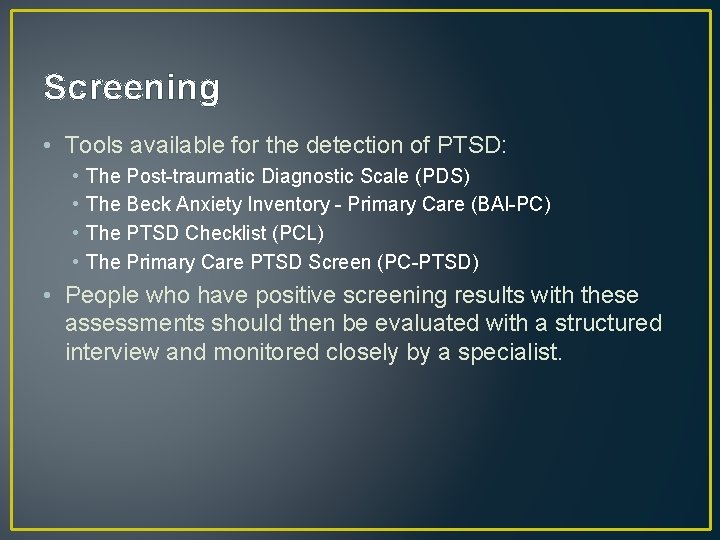 Screening

• Tools available for the detection of PTSD:

• The Post-traumatic Diagnostic Scale (PDS)
• The Beck Anxiety Inventory - Primary Care (BAI-PC)
• The PTSD Checklist (PCL)
• The Primary Care PTSD Screen (PC-PTSD)

• People who have positive screening results with these assessments should then be evaluated with a structured interview and monitored closely by a specialist.